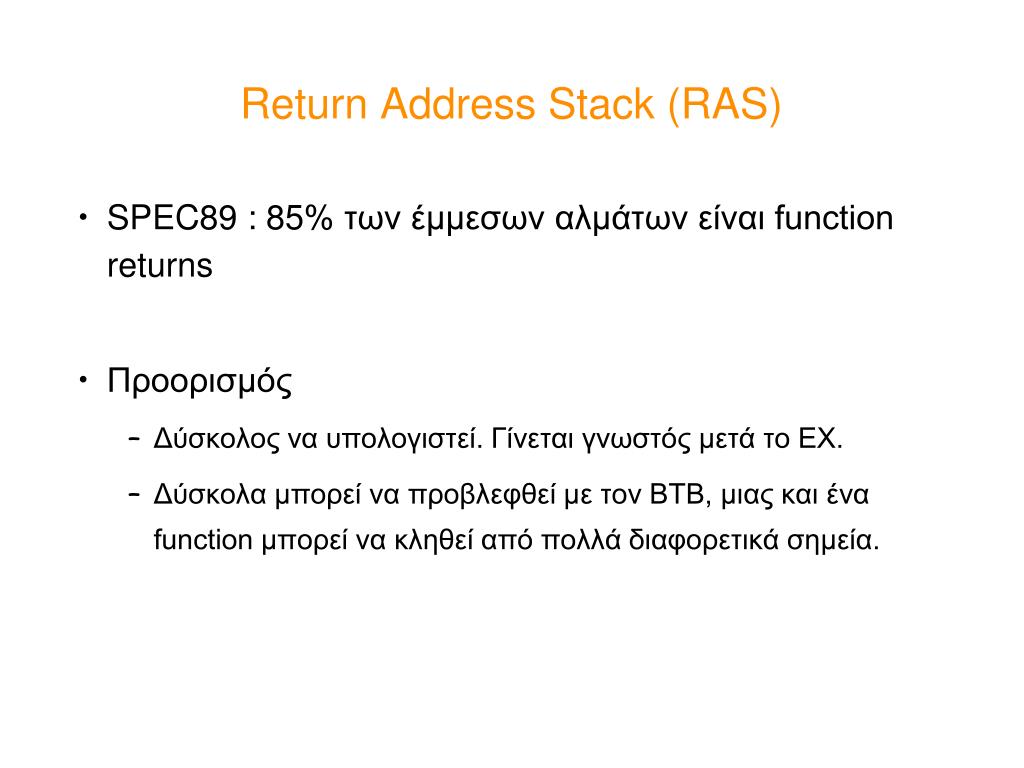 Return Address Stack (RAS)

• SPEC89 : 85% των έμμεσων αλμάτων είναι function returns

• Προορισμός
– Δύσκολος να υπολογιστεί. Γίνεται γνωστός μετά το EX.
– Δύσκολα μπορεί να προβλεφθεί με τον BTB, μιας και ένα function μπορεί να κληθεί από πολλά διαφορετικά σημεία.